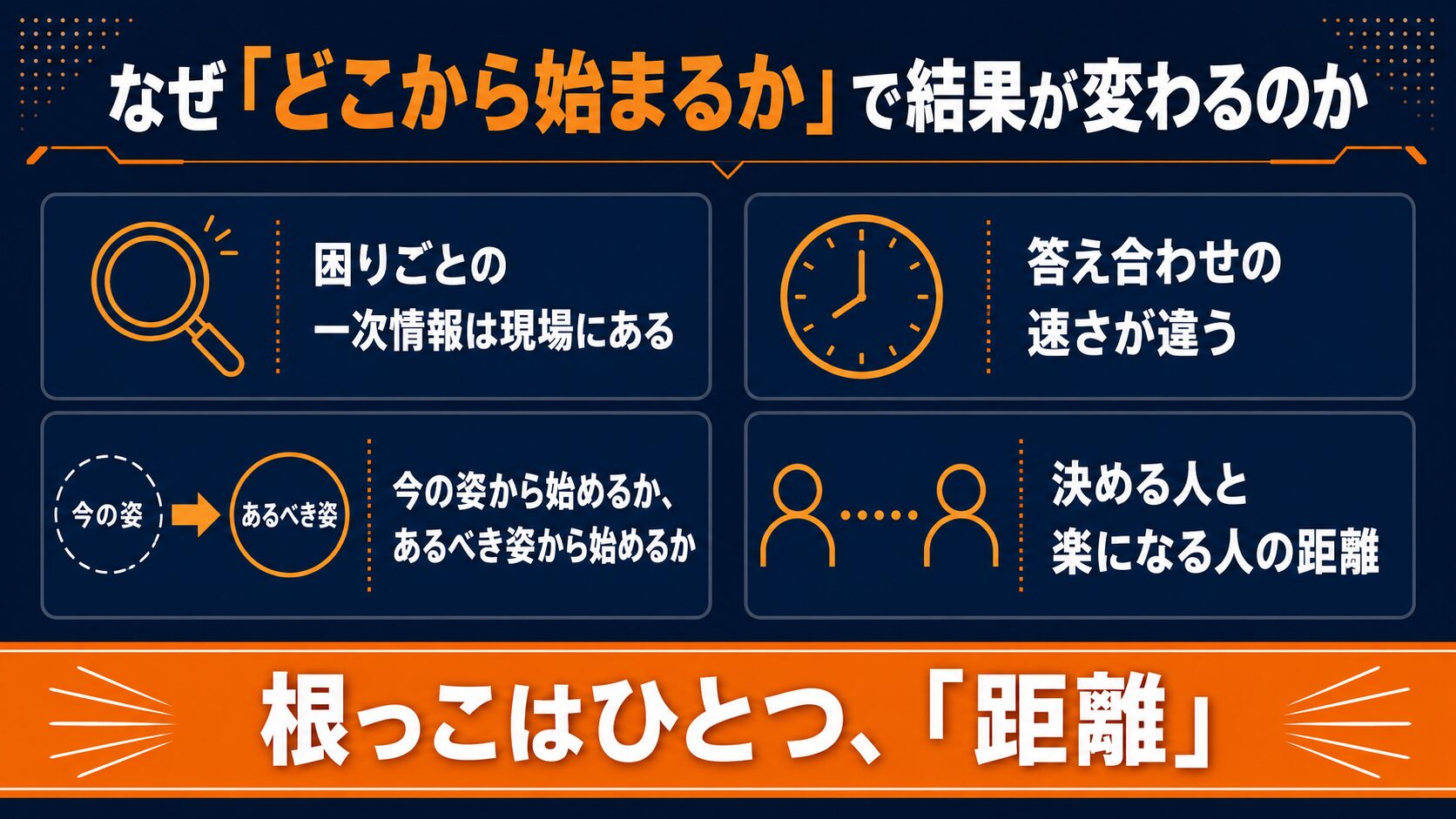 なぜ「どこから始まるか」で結果が変わるのか

困りごとの
一次情報は現場にある

答え合わせの
速さが違う

今の姿

あるべき姿

今の姿から始めるか、
あるべき姿から始めるか

決める人と
楽になる人の距離

根っこはひとつ、「距離」